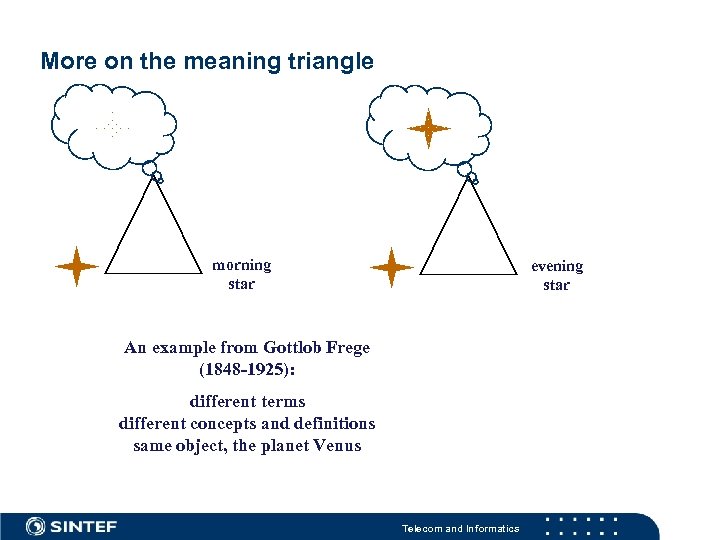 More on the meaning triangle

morning star

evening star

An example from Gottlob Frege (1848-1925):

different terms
different concepts and definitions
same object, the planet Venus

SINTEF

Telecom and Informatics